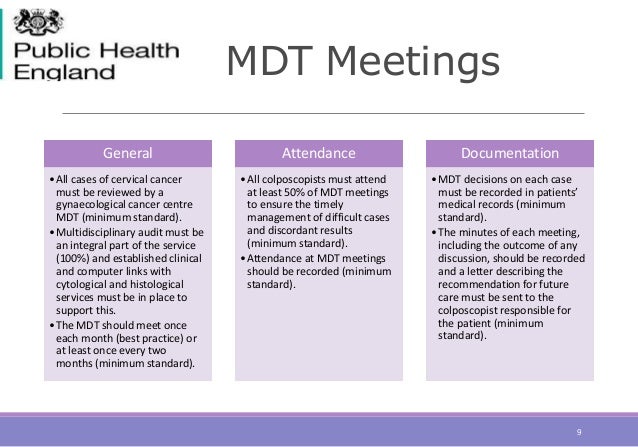 Public Health England

MDT Meetings

General

• All cases of cervical cancer must be reviewed by a gynaecological cancer centre MDT (minimum standard).
• Multidisciplinary audit must be an integral part of the service (100%) and established clinical and computer links with cytological and histological services must be in place to support this.
• The MDT should meet once each month (best practice) or at least once every two months (minimum standard).

Attendance

• All colposcopists must attend at least 50% of MDT meetings to ensure the timely management of difficult cases and discordant results (minimum standard).
• Attendance at MDT meetings should be recorded (minimum standard).

Documentation

• MDT decisions on each case must be recorded in patients' medical records (minimum standard).
• The minutes of each meeting, including the outcome of any discussion, should be recorded and a letter describing the recommendation for future care must be sent to the colposcopist responsible for the patient (minimum standard).

9